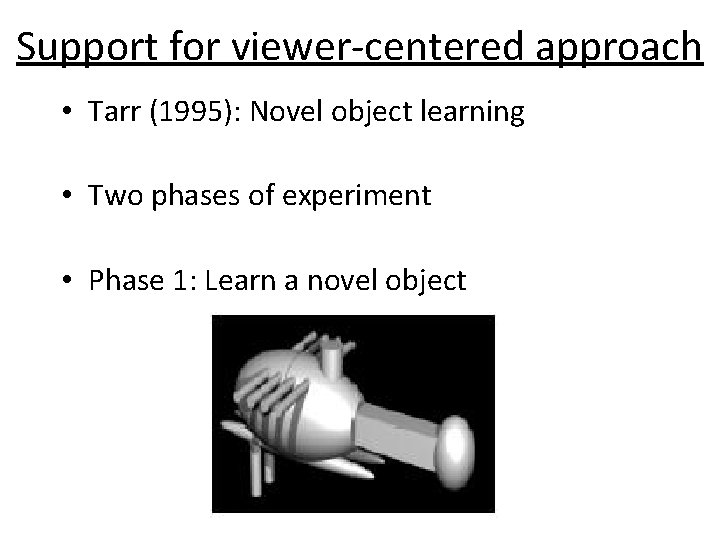 Support for viewer-centered approach

• Tarr (1995): Novel object learning

• Two phases of experiment

• Phase 1: Learn a novel object